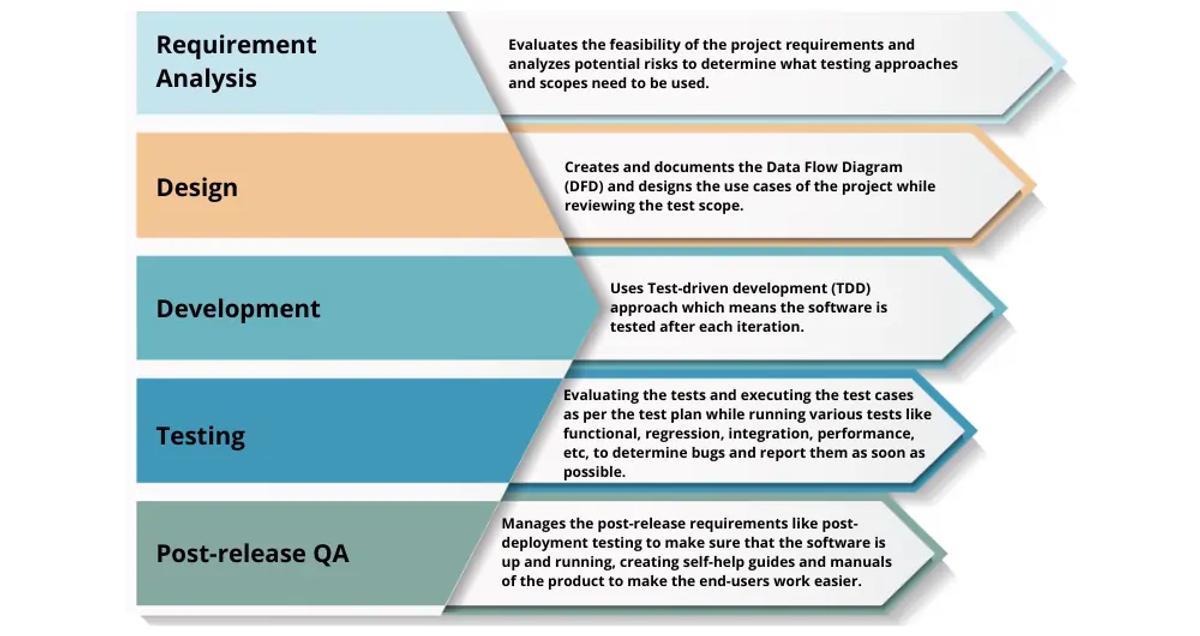 Requirement Analysis

Evaluates the feasibility of the project requirements and analyzes potential risks to determine what testing approaches and scopes need to be used.

Design

Creates and documents the Data Flow Diagram (DFD) and designs the use cases of the project while reviewing the test scope.

Development

Uses Test-driven development (TDD) approach which means the software is tested after each iteration.

Testing

Evaluating the tests and executing the test cases as per the test plan while running various tests like functional, regression, integration, performance, etc, to determine bugs and report them as soon as possible.

Post-release QA

Manages the post-release requirements like post-deployment testing to make sure that the software is up and running, creating self-help guides and manuals of the product to make the end-users work easier.